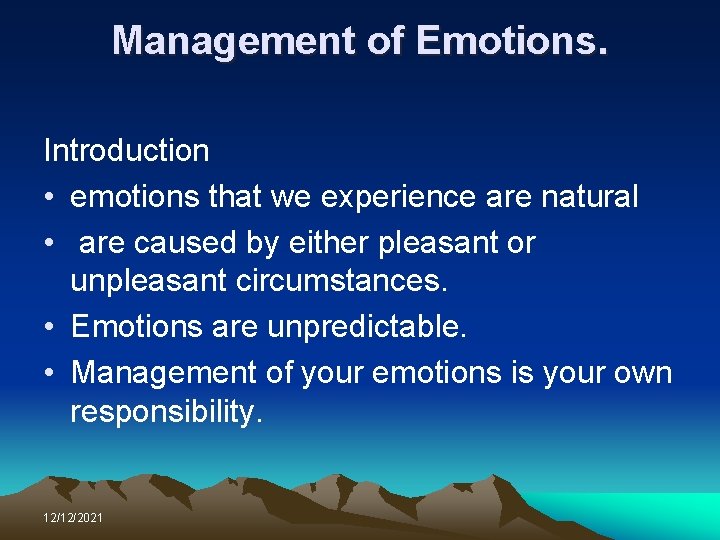 Management of Emotions.

Introduction

• emotions that we experience are natural
• are caused by either pleasant or unpleasant circumstances.
• Emotions are unpredictable.
• Management of your emotions is your own responsibility.

12/12/2021